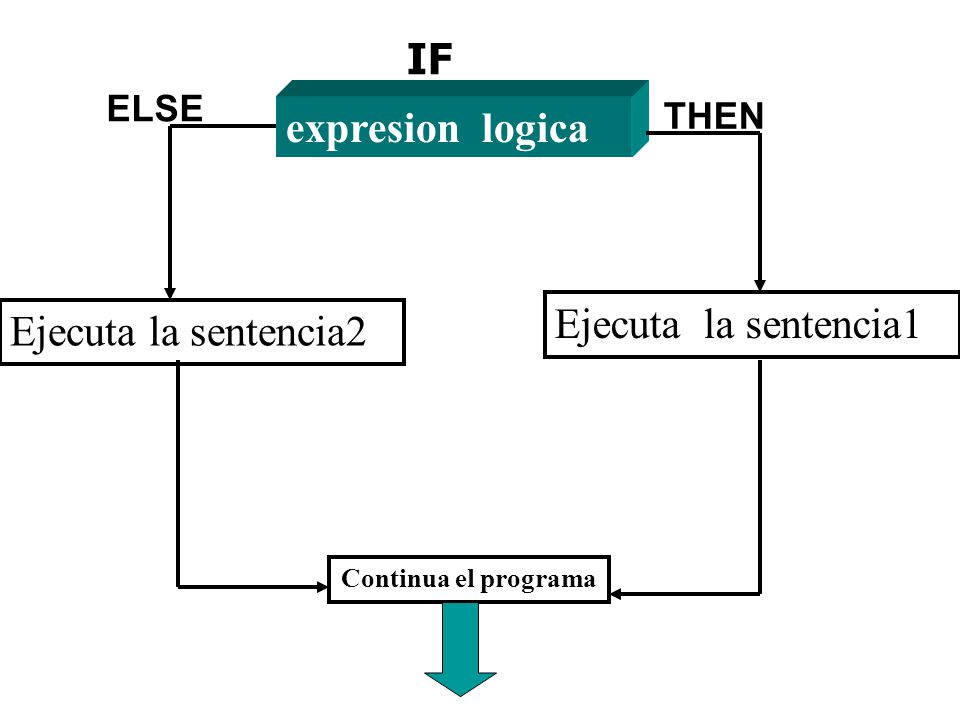 IF

ELSE

expresion logica

THEN

Ejecuta la sentencia2

Ejecuta la sentencia1

Continua el programa